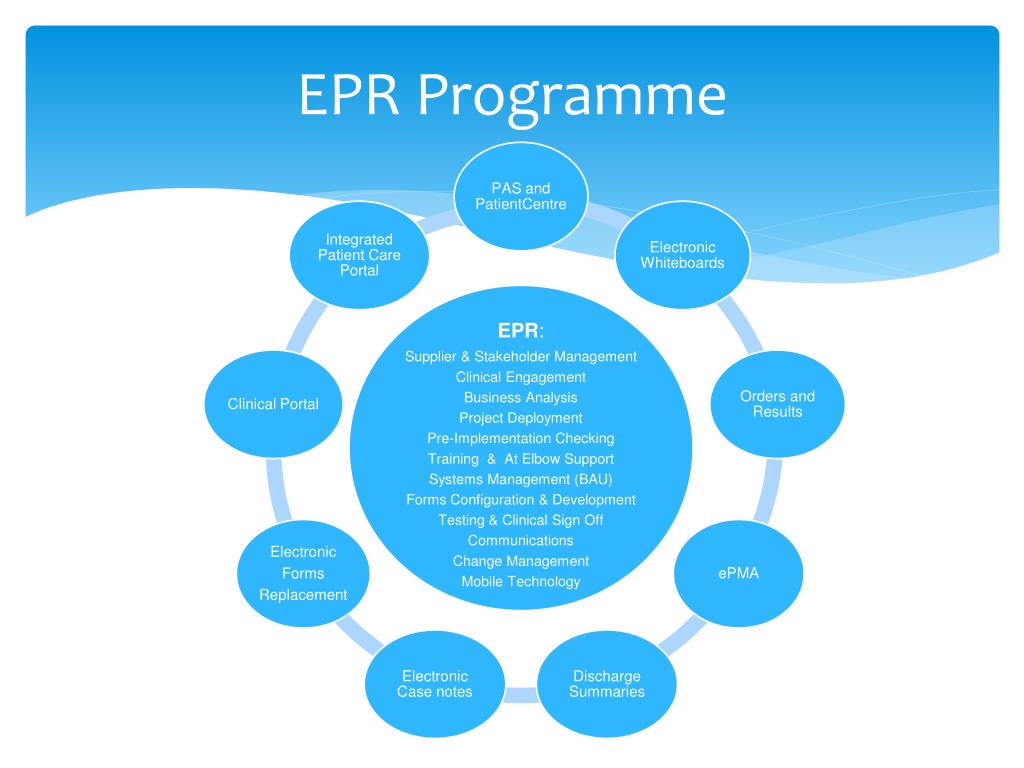 EPR Programme

PAS and PatientCentre

Electronic Whiteboards

Orders and Results

ePMA

Discharge Summaries

Electronic Case notes

Electronic Forms Replacement

Clinical Portal

Integrated Patient Care Portal

EPR:
Supplier & Stakeholder Management
Clinical Engagement
Business Analysis
Project Deployment
Pre-Implementation Checking
Training & At Elbow Support
Systems Management (BAU)
Forms Configuration & Development
Testing & Clinical Sign Off
Communications
Change Management
Mobile Technology